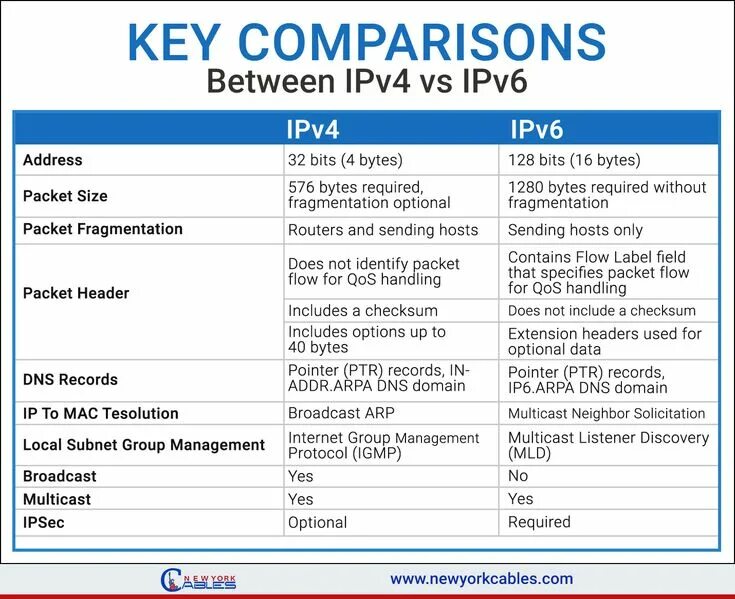 KEY COMPARISONS
Between IPv4 vs IPv6

| | IPv4 | IPv6 |
|---|---|---|
| Address | 32 bits (4 bytes) | 128 bits (16 bytes) |
| Packet Size | 576 bytes required, fragmentation optional | 1280 bytes required without fragmentation |
| Packet Fragmentation | Routers and sending hosts | Sending hosts only |
| Packet Header | Does not identify packet flow for QoS handling | Contains Flow Label field that specifies packet flow for QoS handling |
| | Includes a checksum | Does not include a checksum |
| | Includes options up to 40 bytes | Extension headers used for optional data |
| DNS Records | Pointer (PTR) records, IN-ADDR.ARPA DNS domain | Pointer (PTR) records, IP6.ARPA DNS domain |
| IP To MAC Tesolution | Broadcast ARP | Multicast Neighbor Solicitation |
| Local Subnet Group Management | Internet Group Management Protocol (IGMP) | Multicast Listener Discovery (MLD) |
| Broadcast | Yes | No |
| Multicast | Yes | Yes |
| IPSec | Optional | Required |

NEW YORK CABLES
www.newyorkcables.com